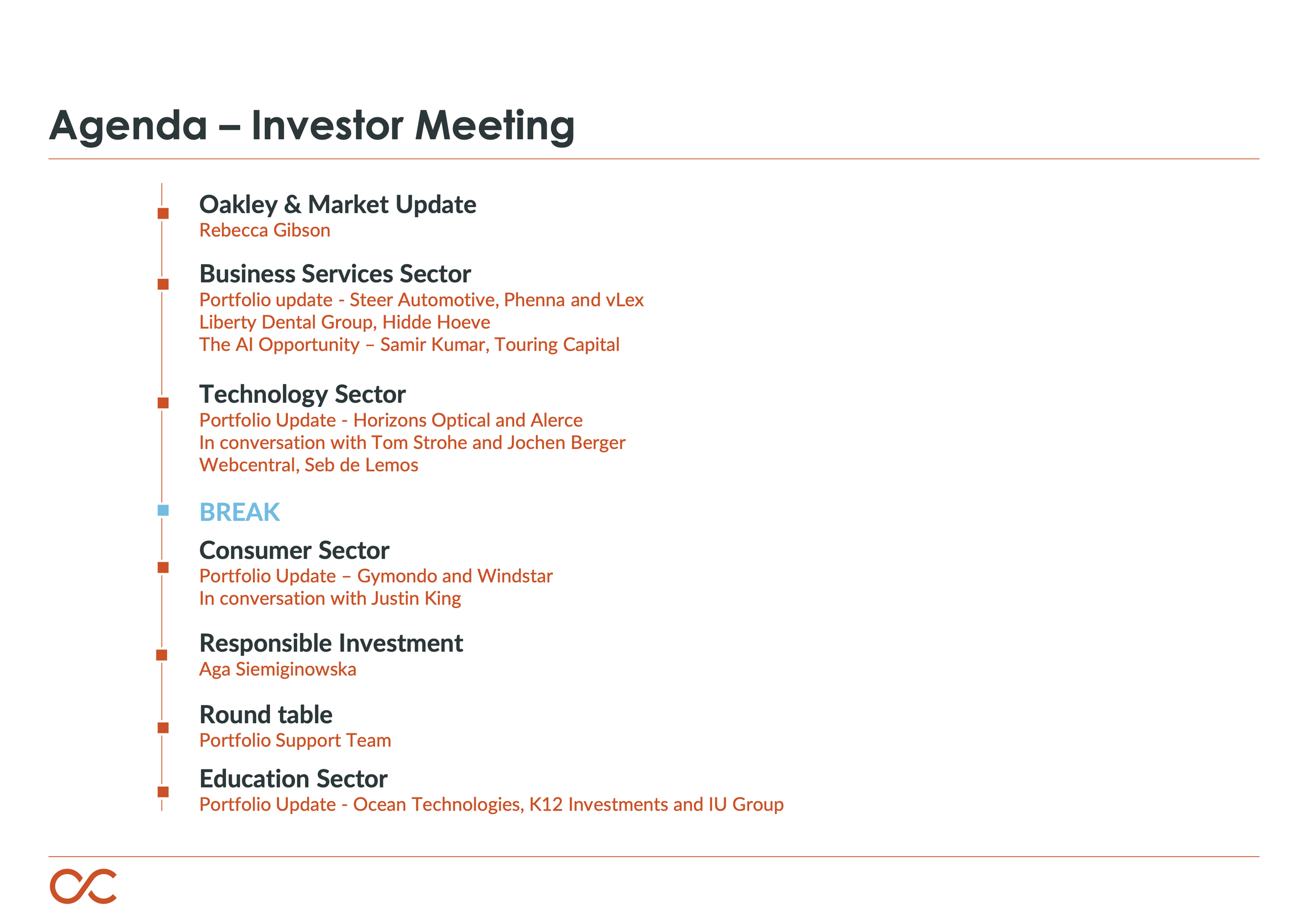 Agenda – Investor Meeting

Oakley & Market Update
Rebecca Gibson

Business Services Sector
Portfolio update - Steer Automotive, Phenna and vLex
Liberty Dental Group, Hidde Hoeve
The AI Opportunity – Samir Kumar, Touring Capital

Technology Sector
Portfolio Update - Horizons Optical and Alerce
In conversation with Tom Strohe and Jochen Berger
Webcentral, Seb de Lemos

BREAK

Consumer Sector
Portfolio Update – Gymondo and Windstar
In conversation with Justin King

Responsible Investment
Aga Siemiginowska

Round table
Portfolio Support Team

Education Sector
Portfolio Update - Ocean Technologies, K12 Investments and IU Group